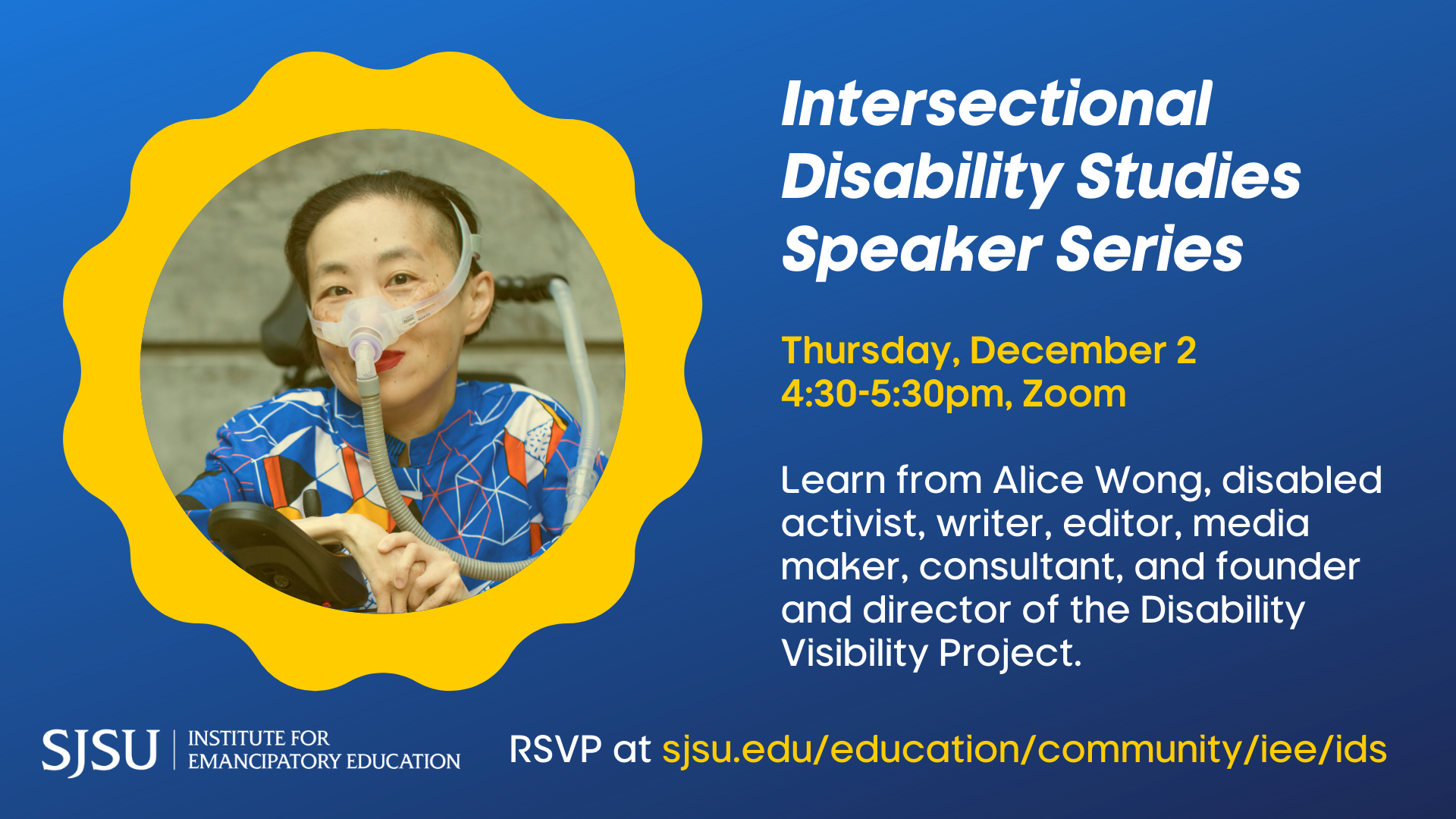 Intersectional Disability Studies Speaker Series

Thursday, December 2
4:30-5:30pm, Zoom

Learn from Alice Wong, disabled activist, writer, editor, media maker, consultant, and founder and director of the Disability Visibility Project.

SJSU | INSTITUTE FOR EMANCIPATORY EDUCATION

RSVP at sjsu.edu/education/community/iee/ids